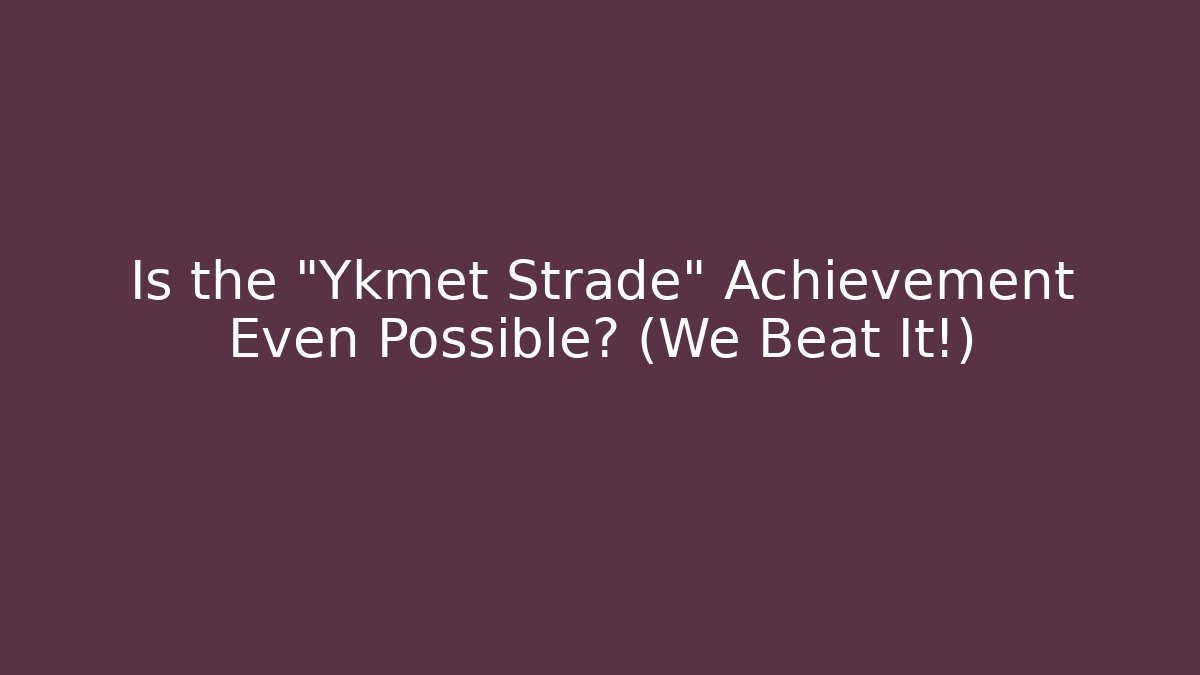 Is the "Ykmet Strade" Achievement Even Possible? (We Beat It!)